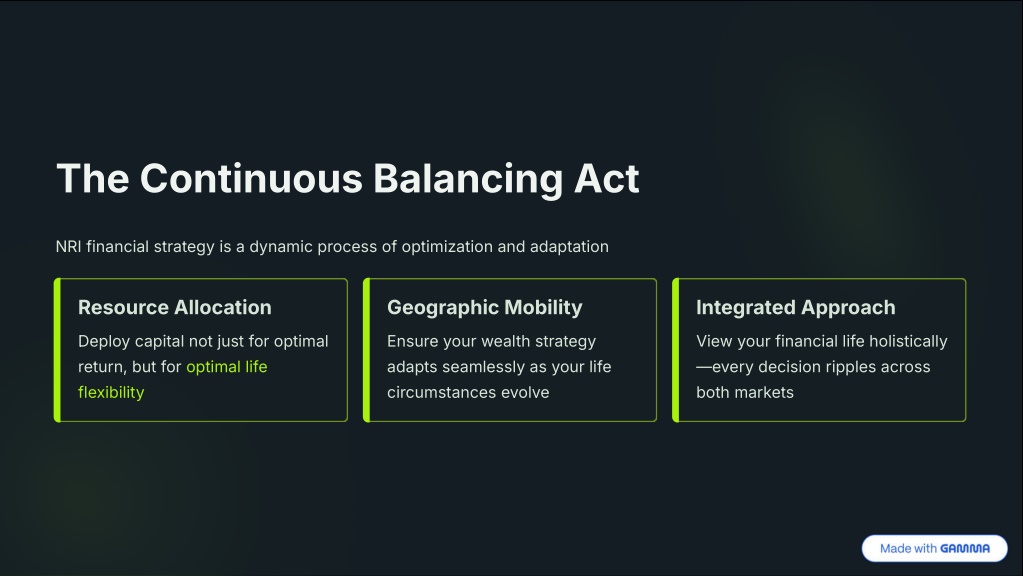 The Continuous Balancing Act

NRI financial strategy is a dynamic process of optimization and adaptation

Resource Allocation

Deploy capital not just for optimal return, but for optimal life flexibility

Geographic Mobility

Ensure your wealth strategy adapts seamlessly as your life circumstances evolve

Integrated Approach

View your financial life holistically—every decision ripples across both markets

Made with GAMMA